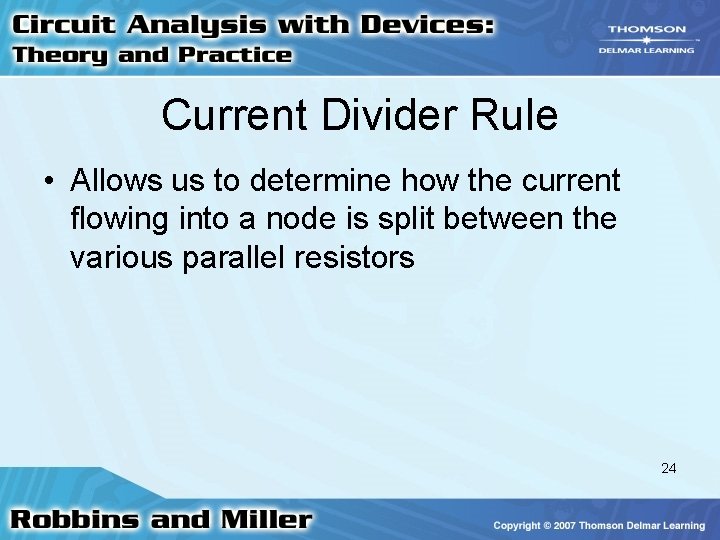 Circuit Analysis with Devices:
Theory and Practice

THOMSON
DELMAR LEARNING

Current Divider Rule

• Allows us to determine how the current flowing into a node is split between the various parallel resistors

24

Robbins and Miller

Copyright © 2007 Thomson Delmar Learning